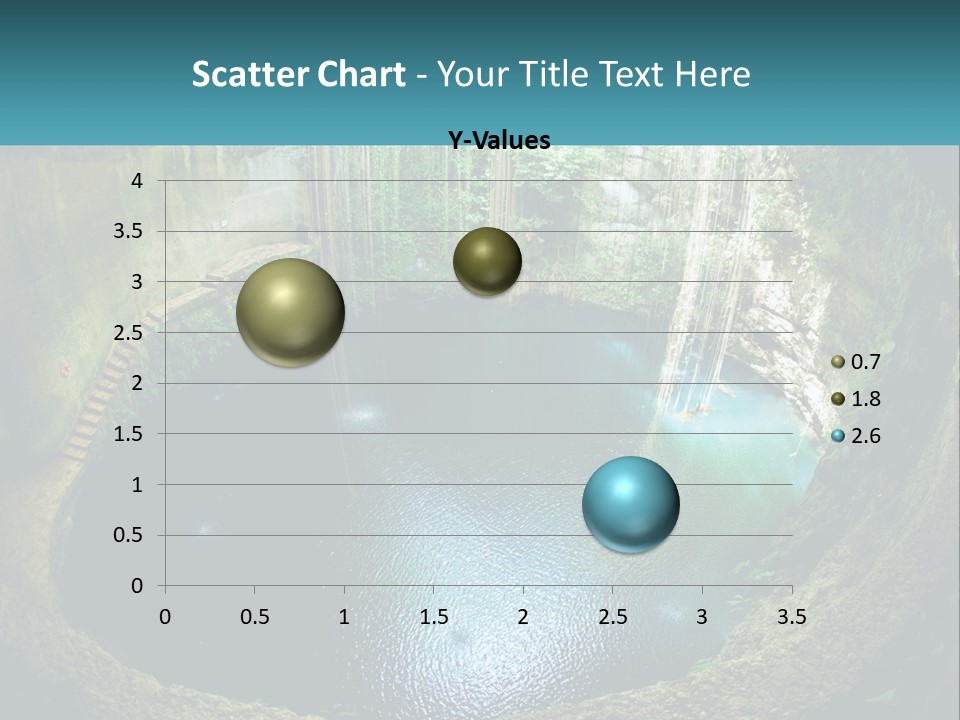 Scatter Chart - Your Title Text Here

Y-Values

4
3.5
3
2.5
2
1.5
1
0.5
0

0 0.5 1 1.5 2 2.5 3 3.5

0.7
1.8
2.6